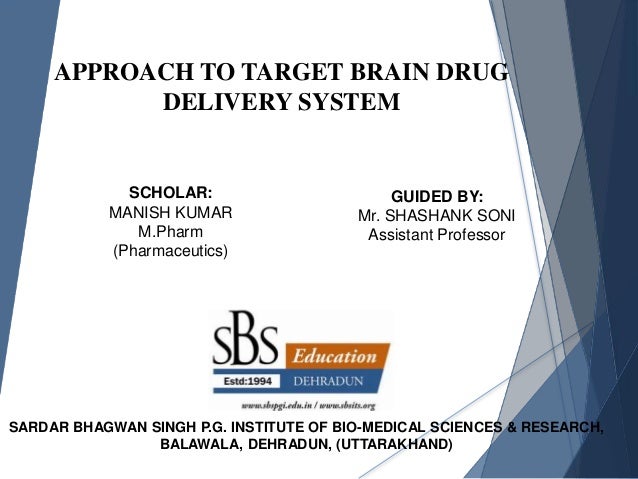 APPROACH TO TARGET BRAIN DRUG DELIVERY SYSTEM

SCHOLAR:
MANISH KUMAR
M.Pharm
(Pharmaceutics)

GUIDED BY:
Mr. SHASHANK SONI
Assistant Professor

SBS Education
Estd:1994 DEHRADUN
www.sbspgi.edu.in / www.sbsits.org

SARDAR BHAGWAN SINGH P.G. INSTITUTE OF BIO-MEDICAL SCIENCES & RESEARCH, BALAWALA, DEHRADUN, (UTTARAKHAND)